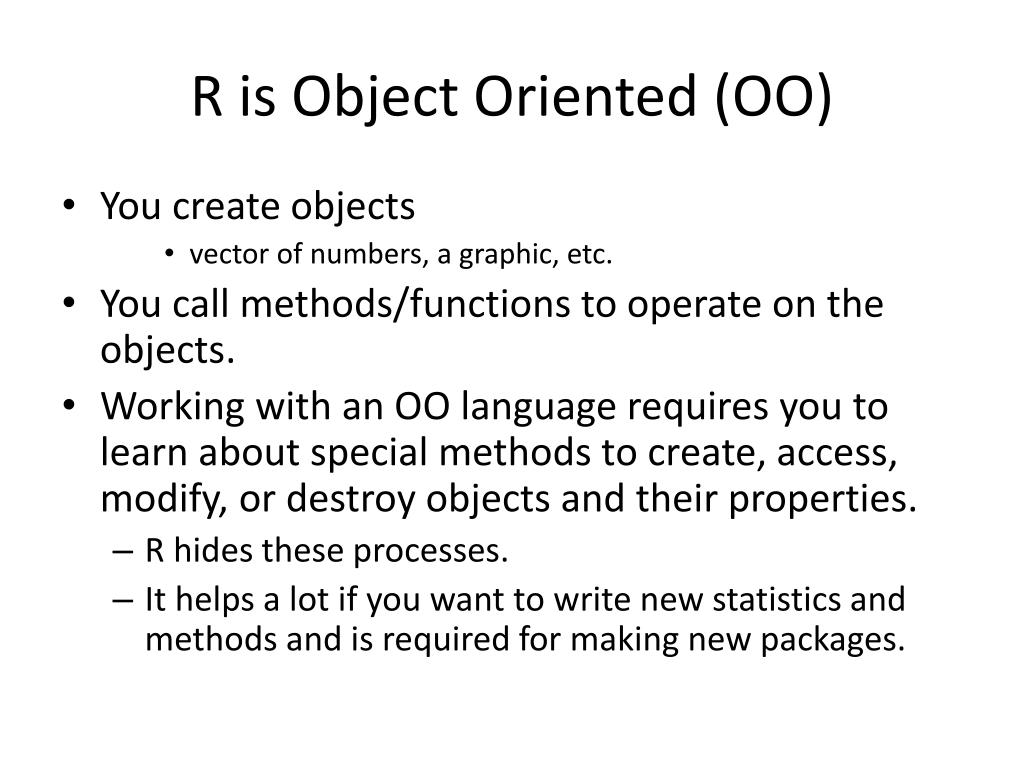 R is Object Oriented (OO)

• You create objects
  • vector of numbers, a graphic, etc.
• You call methods/functions to operate on the objects.
• Working with an OO language requires you to learn about special methods to create, access, modify, or destroy objects and their properties.
  – R hides these processes.
  – It helps a lot if you want to write new statistics and methods and is required for making new packages.